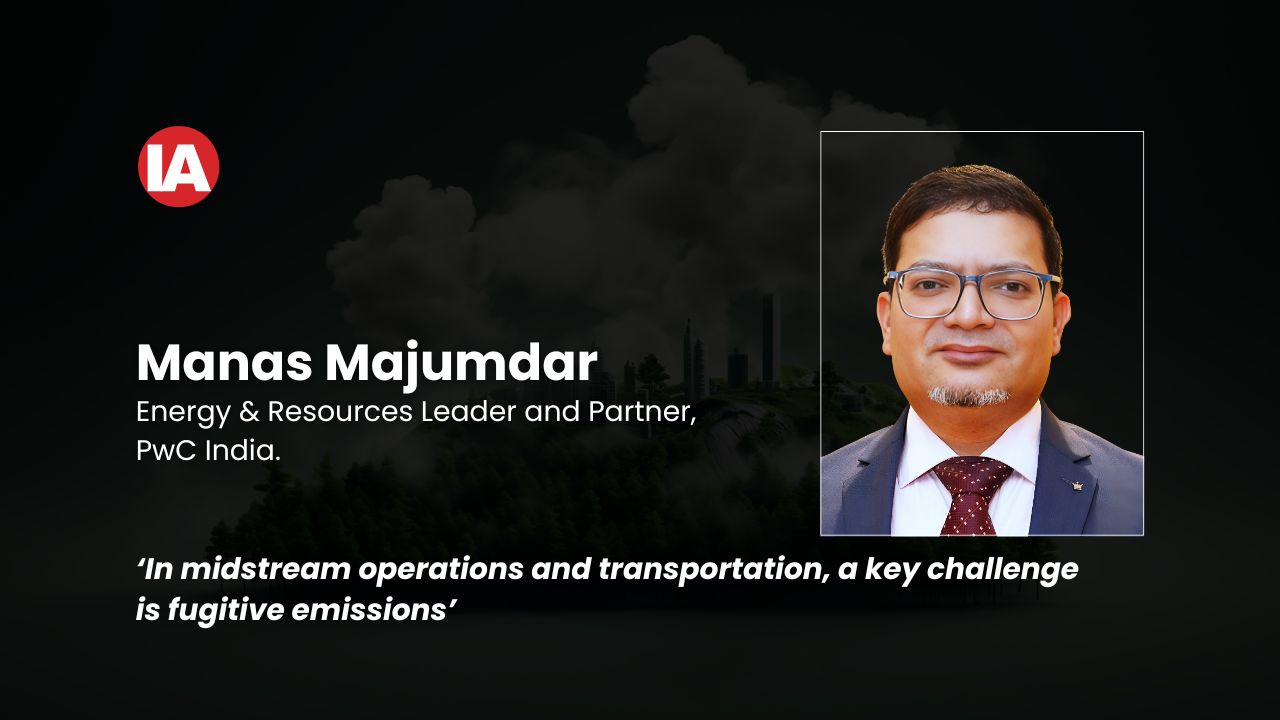 IA

Manas Majumdar
Energy & Resources Leader and Partner, PwC India.

‘In midstream operations and transportation, a key challenge is fugitive emissions’